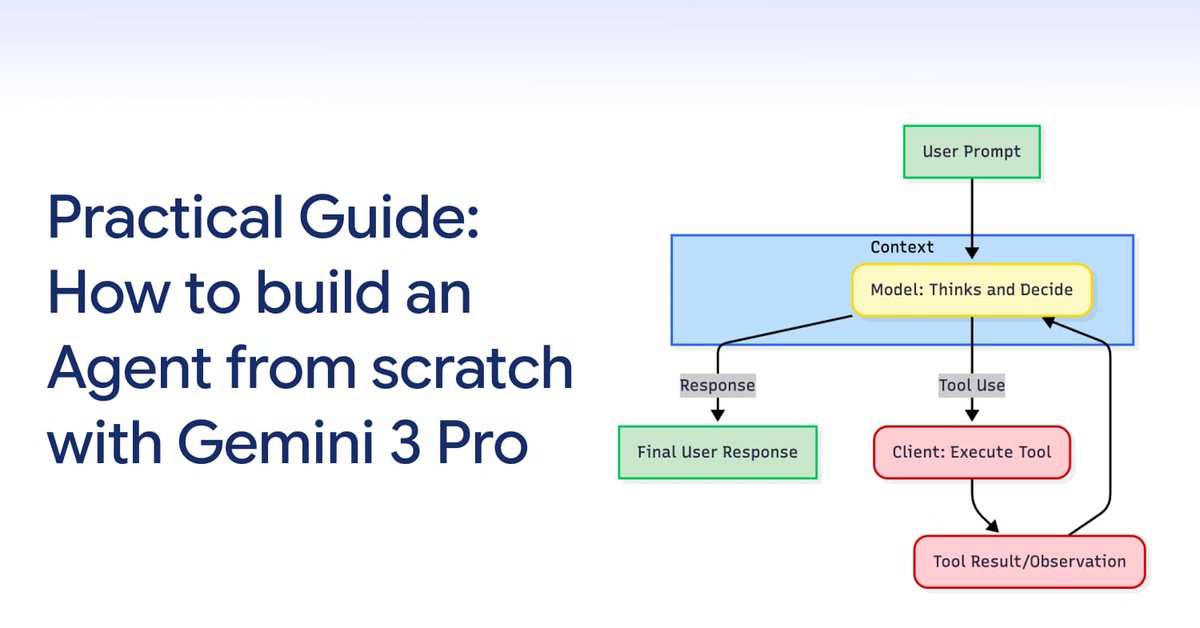 Practical Guide: How to build an Agent from scratch with Gemini 3 Pro

User Prompt

Context

Model: Thinks and Decide

Response

Tool Use

Final User Response

Client: Execute Tool

Tool Result/Observation